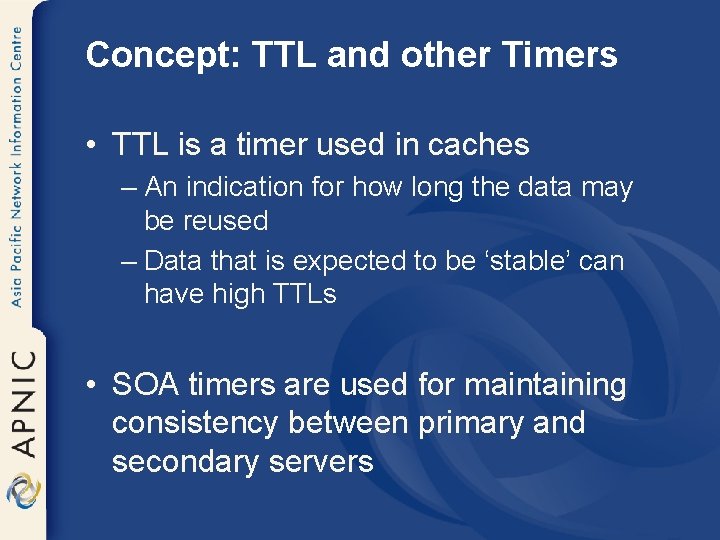 Asia Pacific Network Information Centre

APNIC

Concept: TTL and other Timers

• TTL is a timer used in caches
– An indication for how long the data may be reused
– Data that is expected to be ‘stable’ can have high TTLs

• SOA timers are used for maintaining consistency between primary and secondary servers